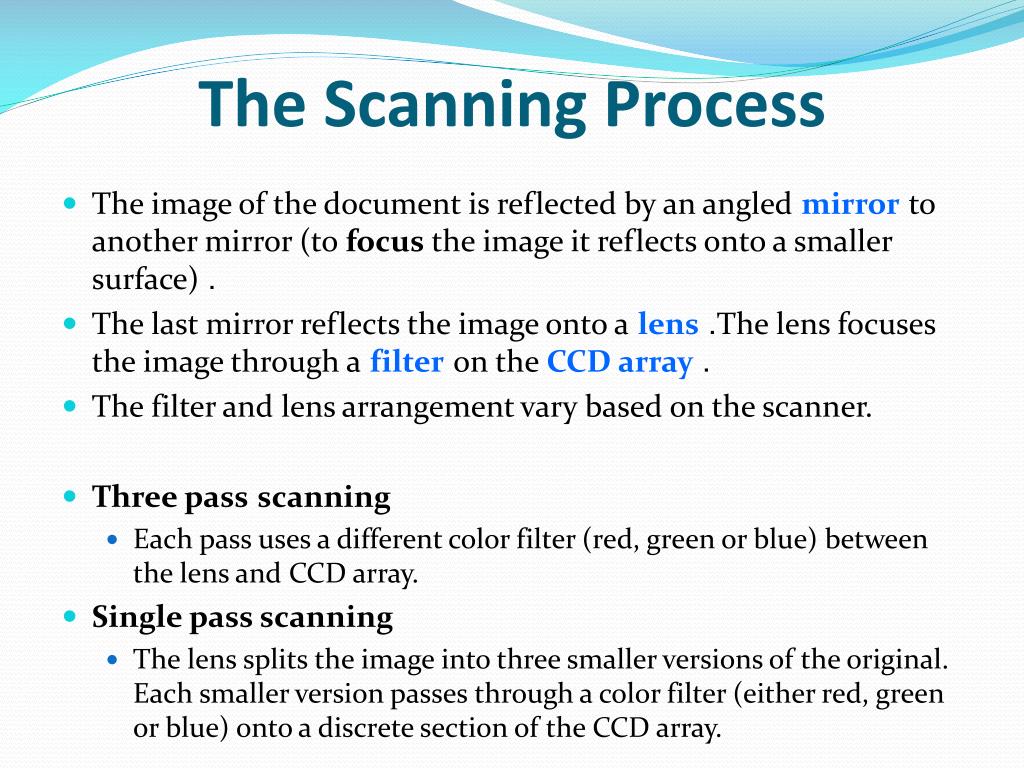 The Scanning Process

The image of the document is reflected by an angled mirror to another mirror (to focus the image it reflects onto a smaller surface) .

The last mirror reflects the image onto a lens .The lens focuses the image through a filter on the CCD array .

The filter and lens arrangement vary based on the scanner.

Three pass scanning

Each pass uses a different color filter (red, green or blue) between the lens and CCD array.

Single pass scanning

The lens splits the image into three smaller versions of the original. Each smaller version passes through a color filter (either red, green or blue) onto a discrete section of the CCD array.